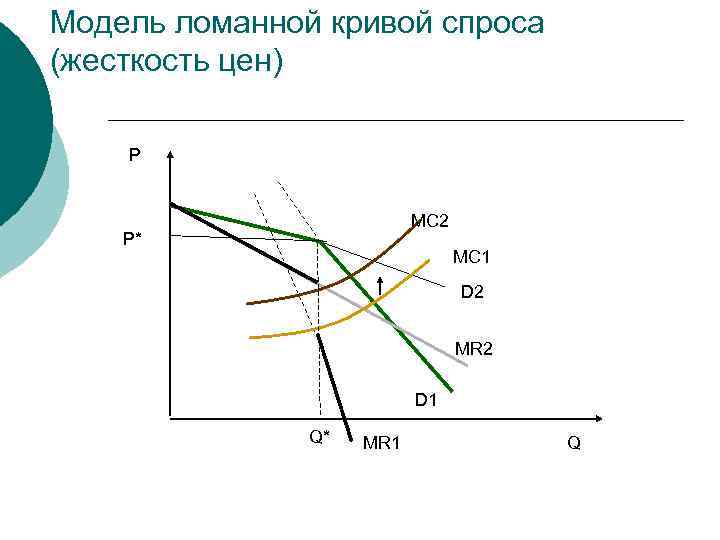 Модель ломанной кривой спроса (жесткость цен)

P
P*
MC2
MC1
D2
MR2
D1
Q*
MR1
Q